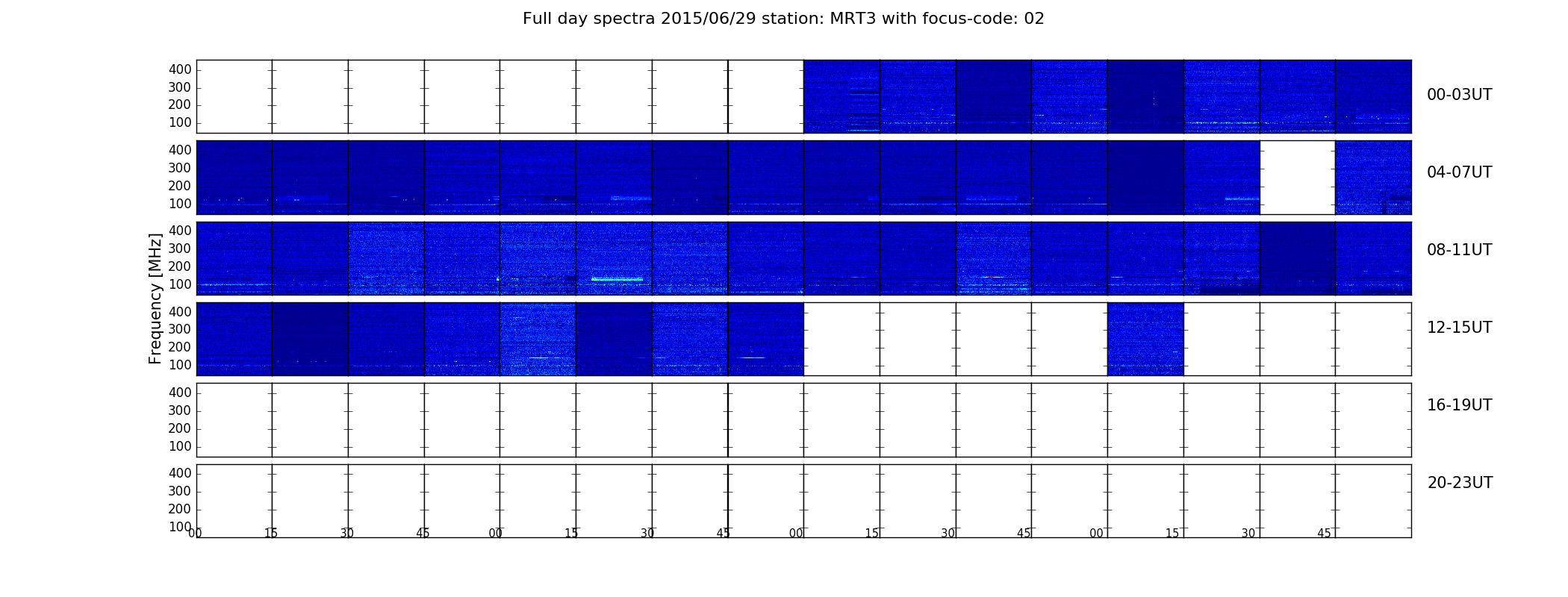 Full day spectra 2015/06/29 station: MRT3 with focus-code: 02

Frequency [MHz]

400
300
200
100
00-03UT

400
300
200
100
04-07UT

400
300
200
100
08-11UT

400
300
200
100
12-15UT

400
300
200
100
16-19UT

400
300
200
100
20-23UT

00 15 30 45 00 15 30 45 00 15 30 45 00 15 30 45